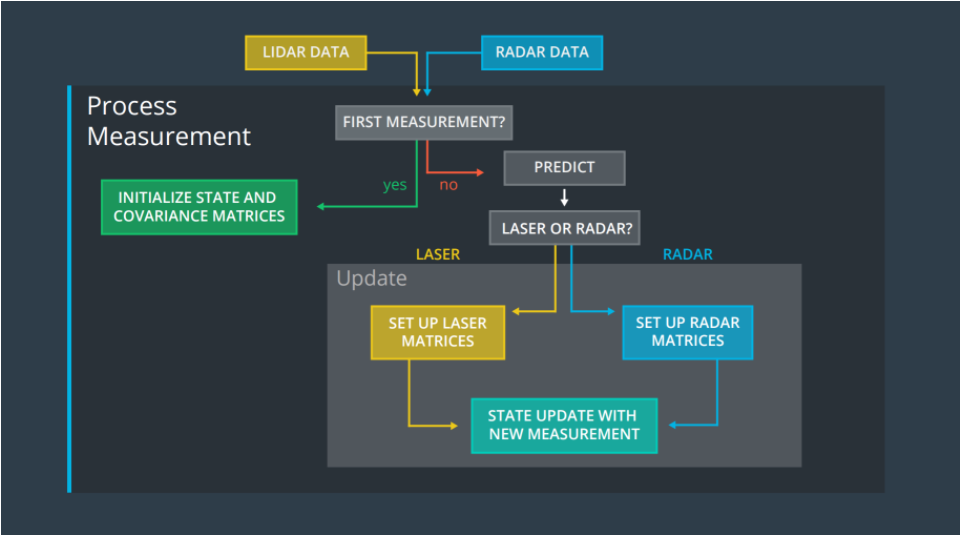 LIDAR DATA

RADAR DATA

Process Measurement

FIRST MEASUREMENT?

yes

no

INITIALIZE STATE AND COVARIANCE MATRICES

PREDICT

LASER OR RADAR?

LASER

RADAR

Update

SET UP LASER MATRICES

SET UP RADAR MATRICES

STATE UPDATE WITH NEW MEASUREMENT